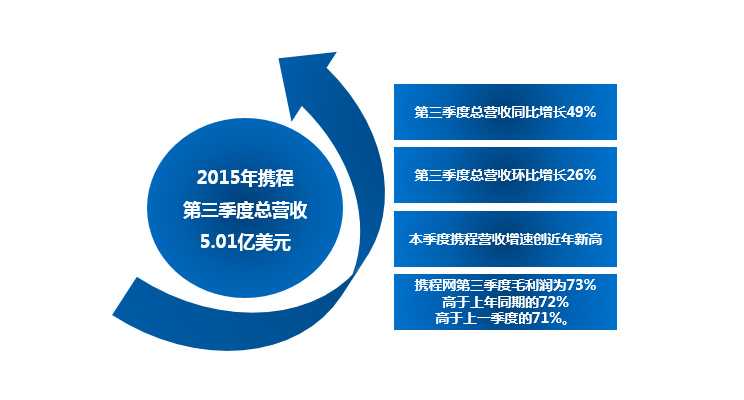 2015年携程
第三季度总营收
5.01亿美元

第三季度总营收同比增长49%

第三季度总营收环比增长26%

本季度携程营收增速创近年新高

携程网第三季度毛利润为73%
高于上年同期的72%
高于上一季度的71%。